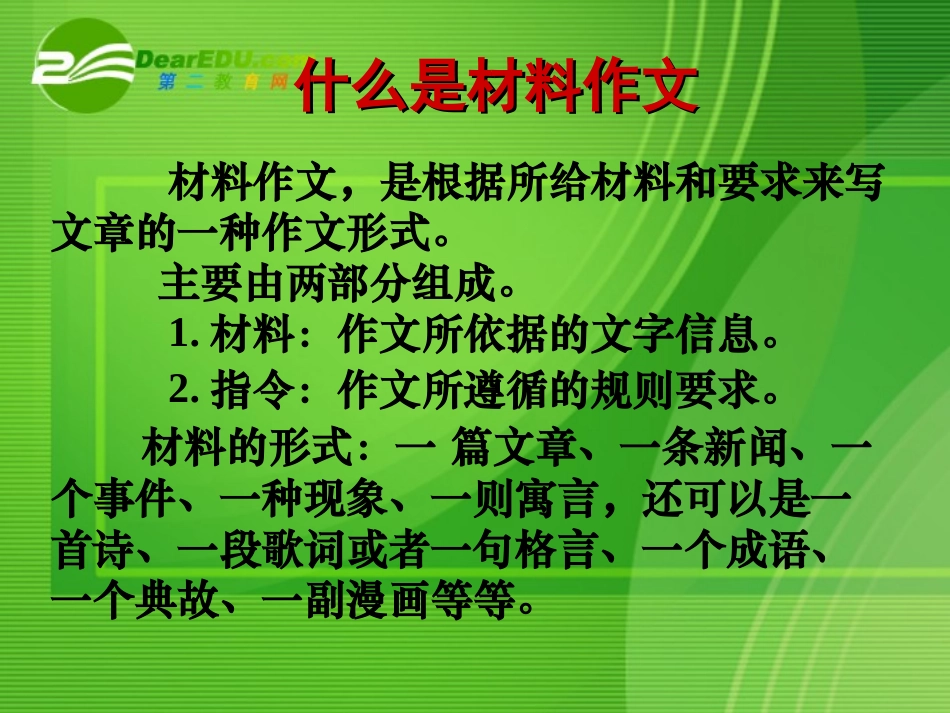 DearEDU.com
第二教育网

什么是材料作文

材料作文，是根据所给材料和要求来写文章的一种作文形式。

主要由两部分组成。

1. 材料：作文所依据的文字信息。

2. 指令：作文所遵循的规则要求。

材料的形式：一 篇文章、一条新闻、一个事件、一种现象、一则寓言，还可以是一首诗、一段歌词或者一句格言、一个成语、一个典故、一副漫画等等。